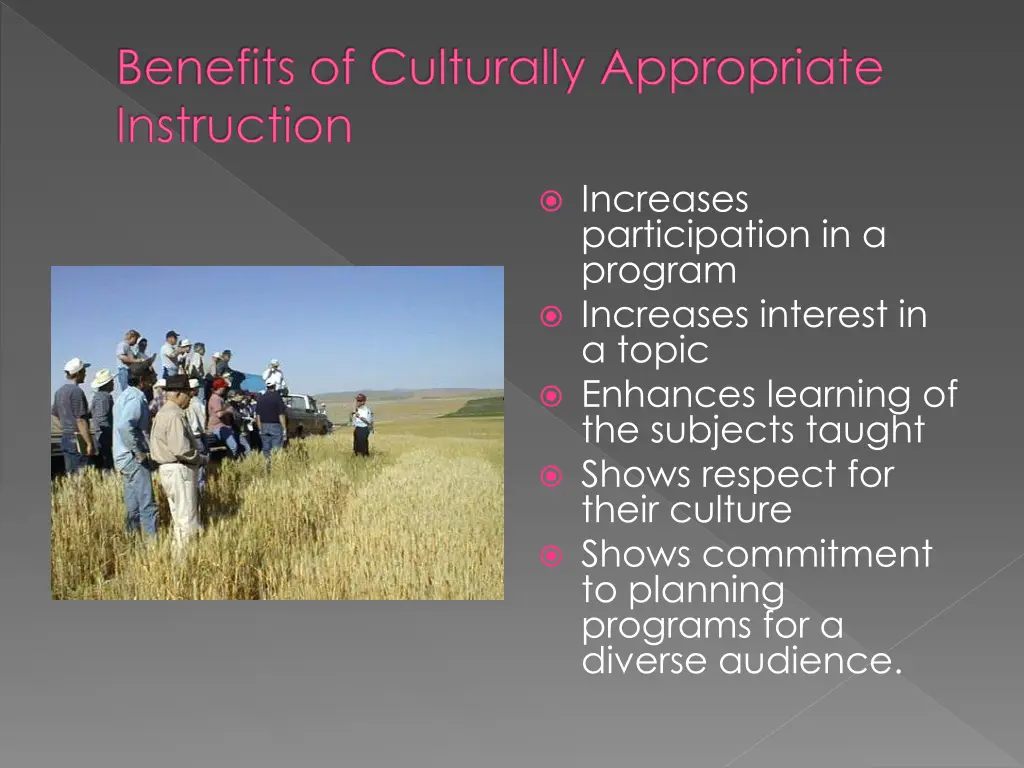 Benefits of Culturally Appropriate Instruction

Increases participation in a program
Increases interest in a topic
Enhances learning of the subjects taught
Shows respect for their culture
Shows commitment to planning programs for a diverse audience.